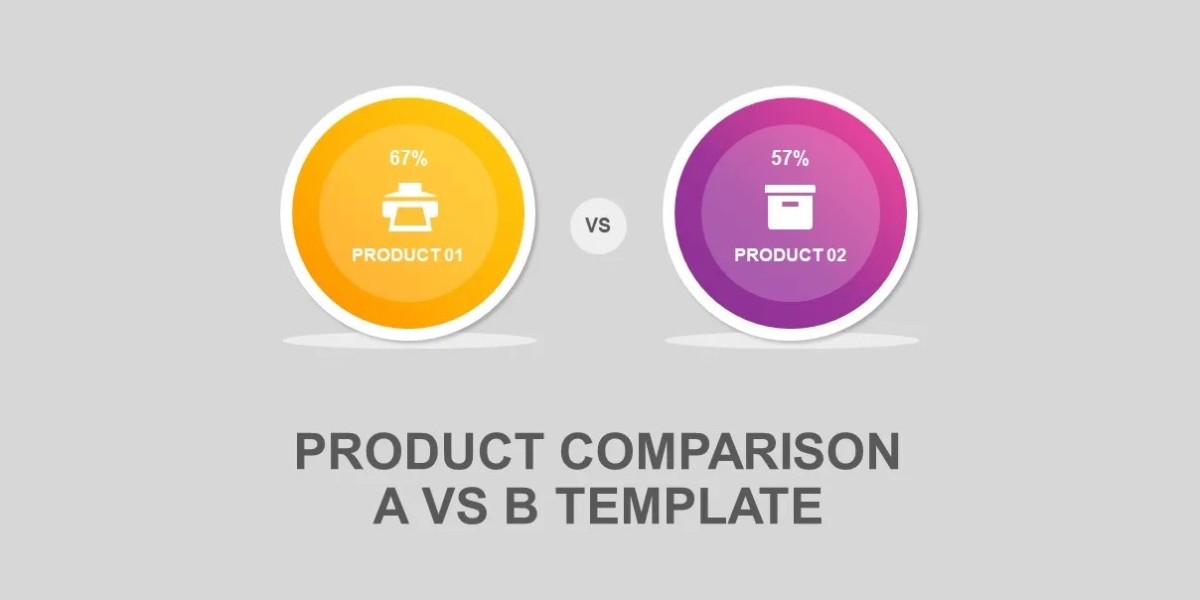 67%

PRODUCT 01

VS

57%

PRODUCT 02

PRODUCT COMPARISON
A VS B TEMPLATE